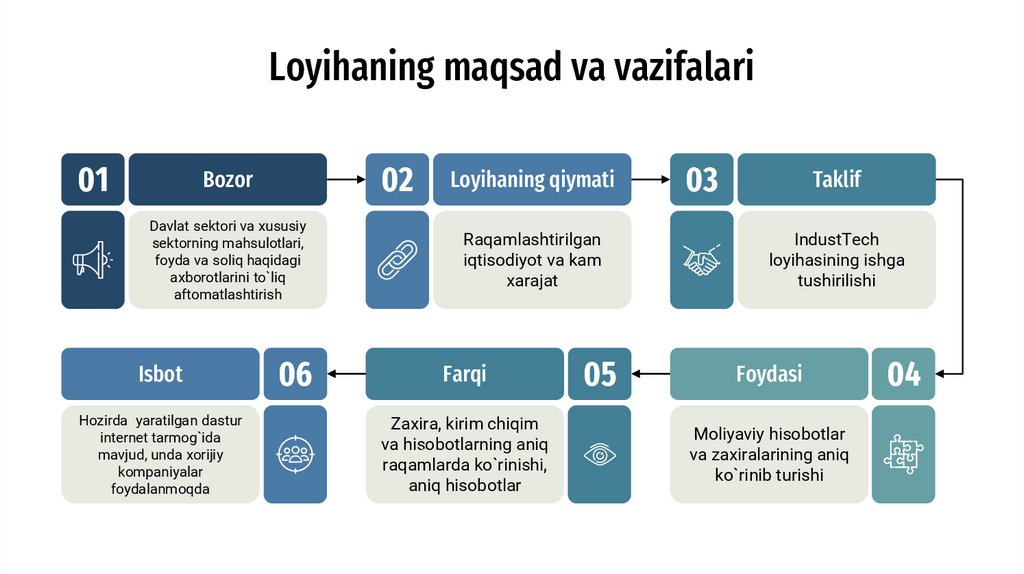 Loyihaning maqsad va vazifalari

01 Bozor

Davlat sektori va xususiy sektorning mahsulotlari, foyda va soliq haqidagi axborotlarini to`liq aftomatlashtirish

02 Loyihaning qiymati

Raqamlashtirilgan iqtisodiyot va kam xarajat

03 Taklif

IndustTech loyihasining ishga tushirilishi

04 Foydasi

Moliyaviy hisobotlar va zaxiralarining aniq ko`rinib turishi

05 Farqi

Zaxira, kirim chiqim va hisobotlarning aniq raqamlarda ko`rinishi, aniq hisobotlar

06 Isbot

Hozirda yaratilgan dastur internet tarmog`ida mavjud, unda xorijiy kompaniyalar foydalanmoqda